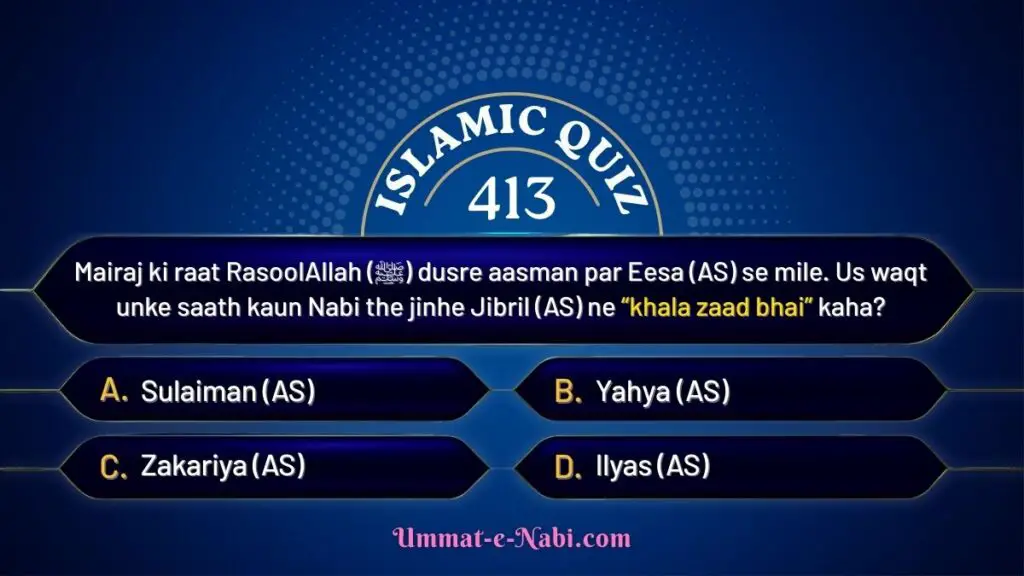 ISLAMIC QUIZ
413

Mairaj ki raat RasoolAllah (ﷺ) dusre aasman par Eesa (AS) se mile. Us waqt unke saath kaun Nabi the jinhe Jibril (AS) ne "khala zaad bhai" kaha?

A. Sulaiman (AS)
B. Yahya (AS)
C. Zakariya (AS)
D. Ilyas (AS)

Ummat-e-Nabi.com